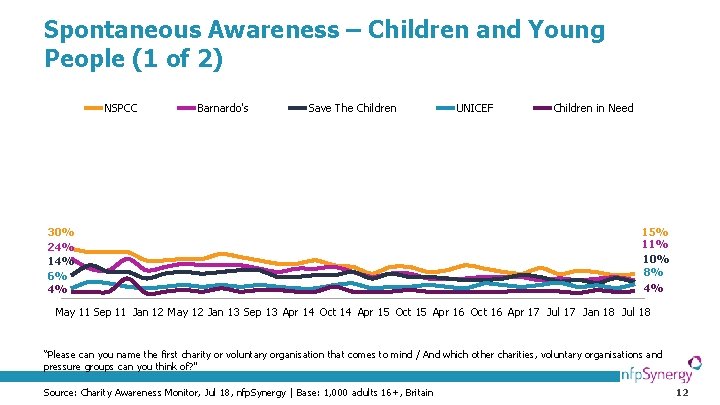 Spontaneous Awareness – Children and Young People (1 of 2)

NSPCC
Barnardo's
Save The Children
UNICEF
Children in Need

30%
24%
14%
6%
4%

15%
11%
10%
8%
4%

May 11 Sep 11 Jan 12 May 12 Jan 13 Sep 13 Apr 14 Oct 14 Apr 15 Oct 15 Apr 16 Oct 16 Apr 17 Jul 17 Jan 18 Jul 18

"Please can you name the first charity or voluntary organisation that comes to mind / And which other charities, voluntary organisations and pressure groups can you think of?"

nfpSynergy

Source: Charity Awareness Monitor, Jul 18, nfpSynergy | Base: 1,000 adults 16+, Britain

12